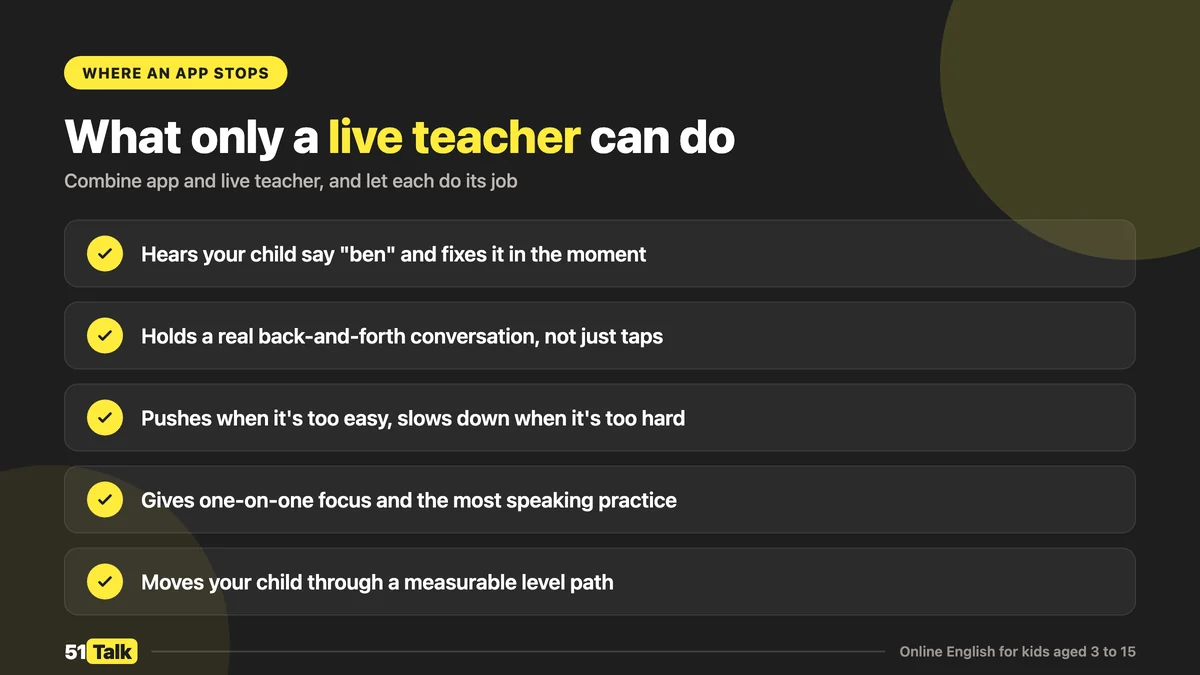 WHERE AN APP STOPS

What only a live teacher can do

Combine app and live teacher, and let each do its job

Hears your child say "ben" and fixes it in the moment

Holds a real back-and-forth conversation, not just taps

Pushes when it's too easy, slows down when it's too hard

Gives one-on-one focus and the most speaking practice

Moves your child through a measurable level path

51 Talk

Online English for kids aged 3 to 15